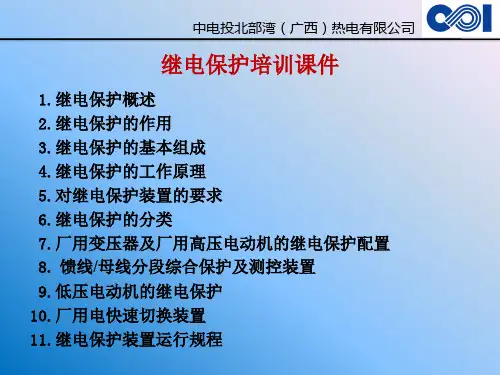 中电投北部湾（广西）热电有限公司

继电保护培训课件

1.继电保护概述
2.继电保护的作用
3.继电保护的基本组成
4.继电保护的工作原理
5.对继电保护装置的要求
6.继电保护的分类
7.厂用变压器及厂用高压电动机的继电保护配置
8. 馈线/母线分段综合保护及测控装置
9.低压电动机的继电保护
10.厂用电快速切换装置
11.继电保护装置运行规程